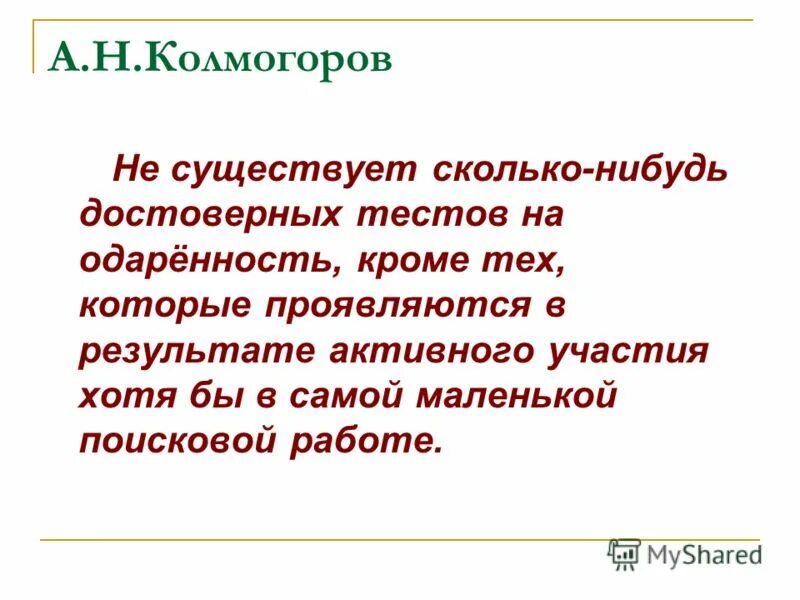 А.Н.Колмогоров

Не существует сколько-нибудь достоверных тестов на одарённость, кроме тех, которые проявляются в результате активного участия хотя бы в самой маленькой поисковой работе.

MyShared